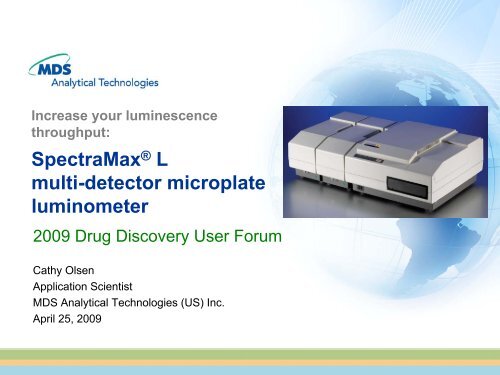 MDS
Analytical Technologies

Increase your luminescence throughput:

SpectraMax® L multi-detector microplate luminometer

2009 Drug Discovery User Forum

Cathy Olsen
Application Scientist
MDS Analytical Technologies (US) Inc.
April 25, 2009